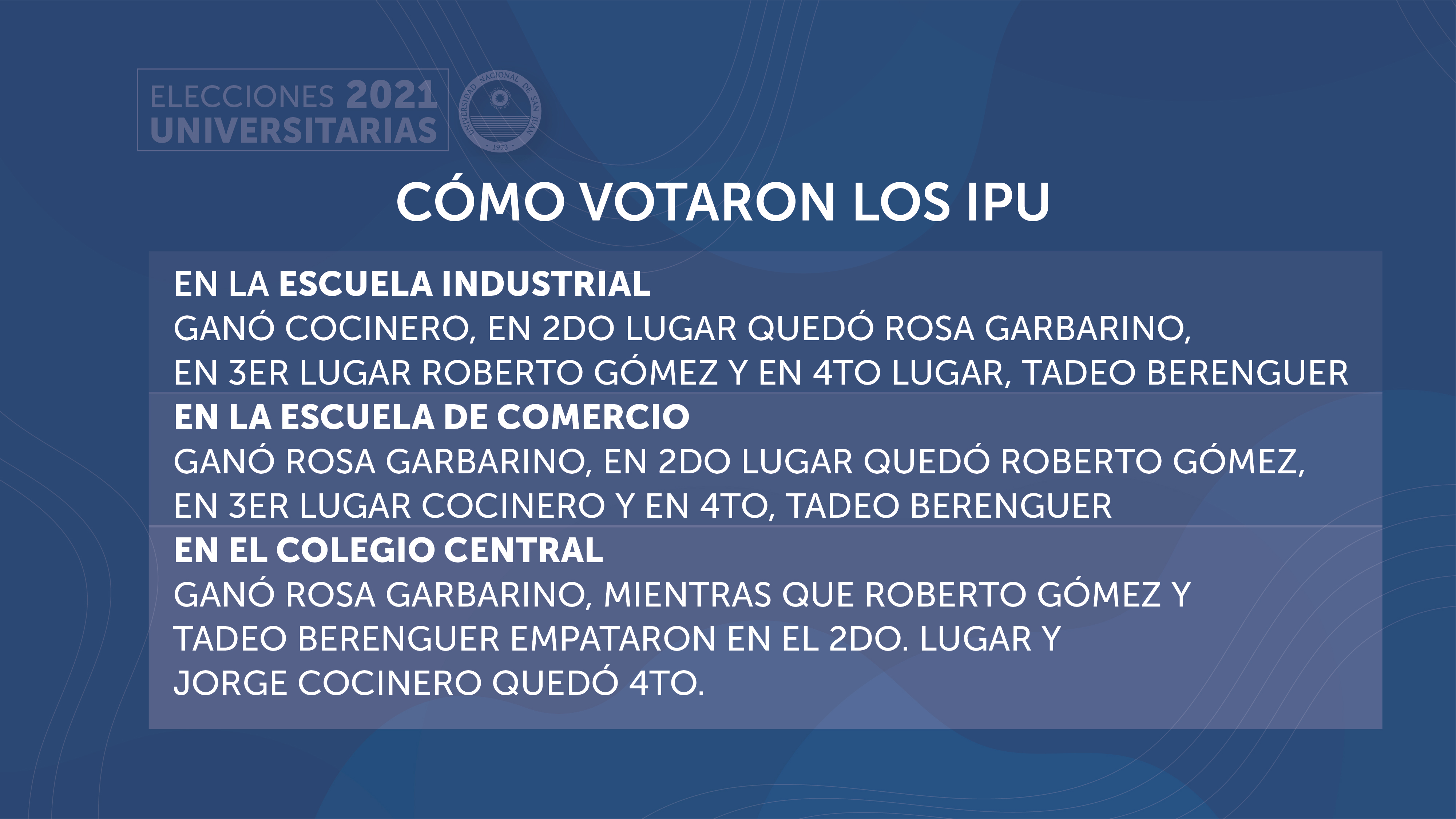 ELECCIONES 2021 UNIVERSITARIAS

UNIVERSIDAD NACIONAL DE SAN JUAN
1973

CÓMO VOTARON LOS IPU

EN LA ESCUELA INDUSTRIAL
GANÓ COCINERO, EN 2DO LUGAR QUEDÓ ROSA GARBARINO, EN 3ER LUGAR ROBERTO GÓMEZ Y EN 4TO LUGAR, TADEO BERENGUER

EN LA ESCUELA DE COMERCIO
GANÓ ROSA GARBARINO, EN 2DO LUGAR QUEDÓ ROBERTO GÓMEZ, EN 3ER LUGAR COCINERO Y EN 4TO, TADEO BERENGUER

EN EL COLEGIO CENTRAL
GANÓ ROSA GARBARINO, MIENTRAS QUE ROBERTO GÓMEZ Y TADEO BERENGUER EMPATARON EN EL 2DO. LUGAR Y JORGE COCINERO QUEDÓ 4TO.